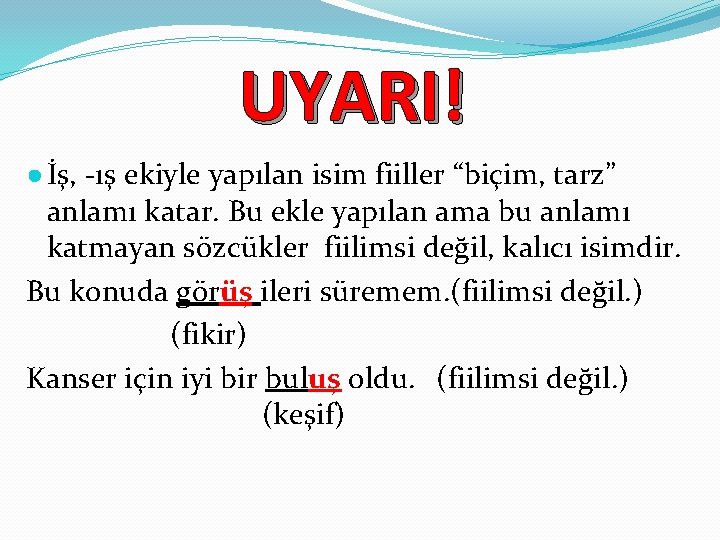 UYARI!

İş, -ış ekiyle yapılan isim fiiller “biçim, tarz” anlamı katar. Bu ekle yapılan ama bu anlamı katmayan sözcükler fiilimsi değil, kalıcı isimdir.

Bu konuda görüş ileri süremem.(fiilimsi değil.)
(fikir)

Kanser için iyi bir buluş oldu. (fiilimsi değil.)
(keşif)